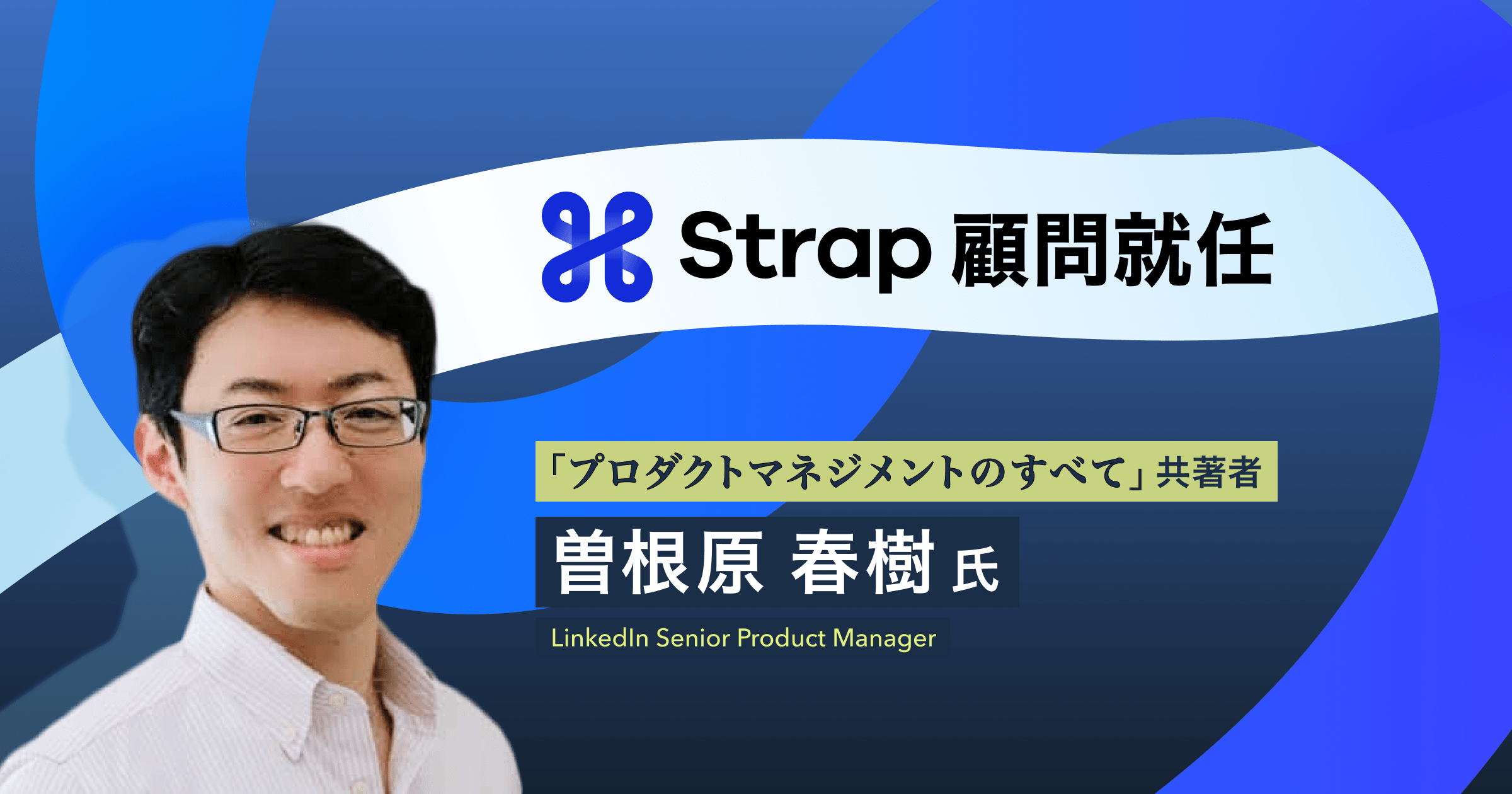 Strap 顧問就任

「プロダクトマネジメントのすべて」共著者

曽根原 春樹 氏

LinkedIn Senior Product Manager